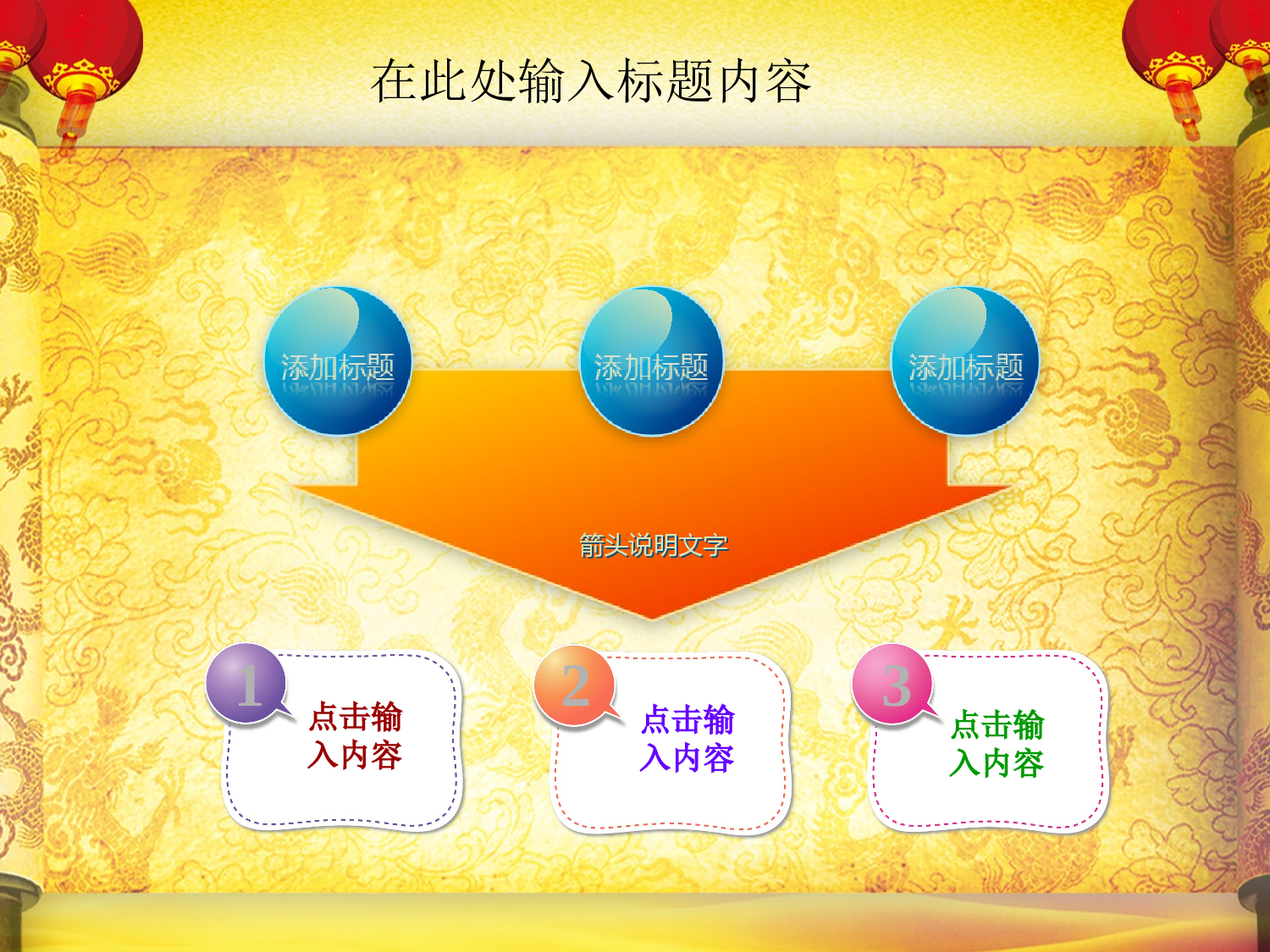 在此处输入标题内容

添加标题

添加标题

添加标题

箭头说明文字

1

点击输入内容

2

点击输入内容

3

点击输入内容